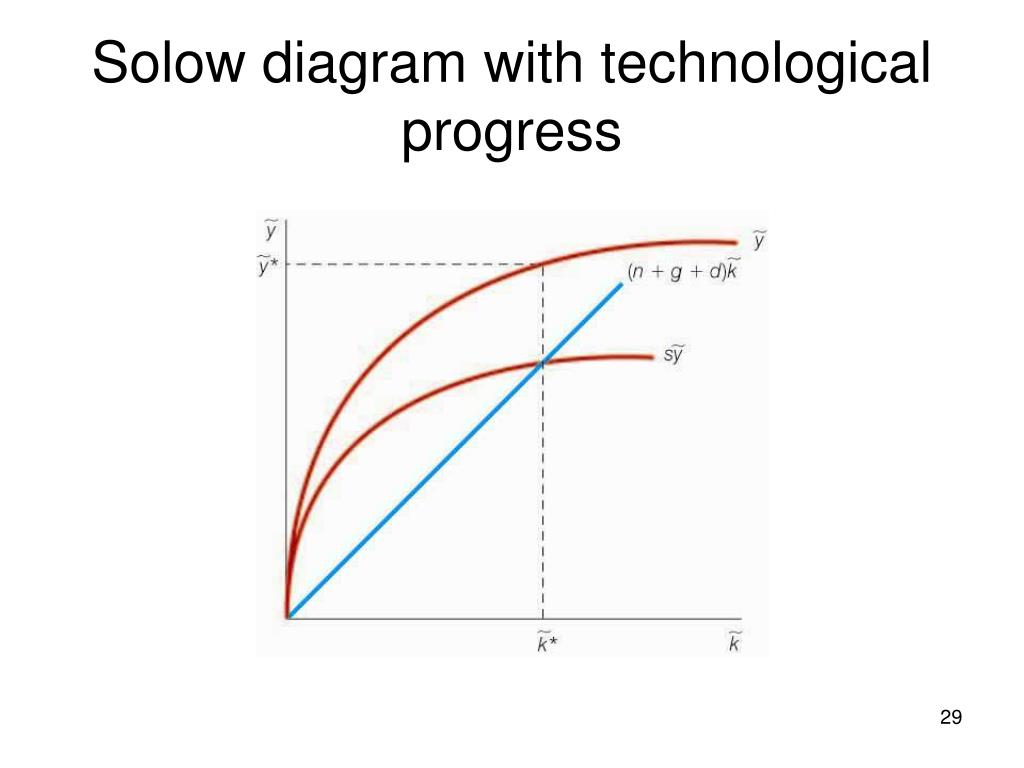 Solow diagram with technological progress

$\tilde{y}$

$\tilde{y}^*$

$\tilde{y}$

$(n + g + d)\tilde{k}$

$s\tilde{y}$

$\tilde{k}^*$

$\tilde{k}$

29